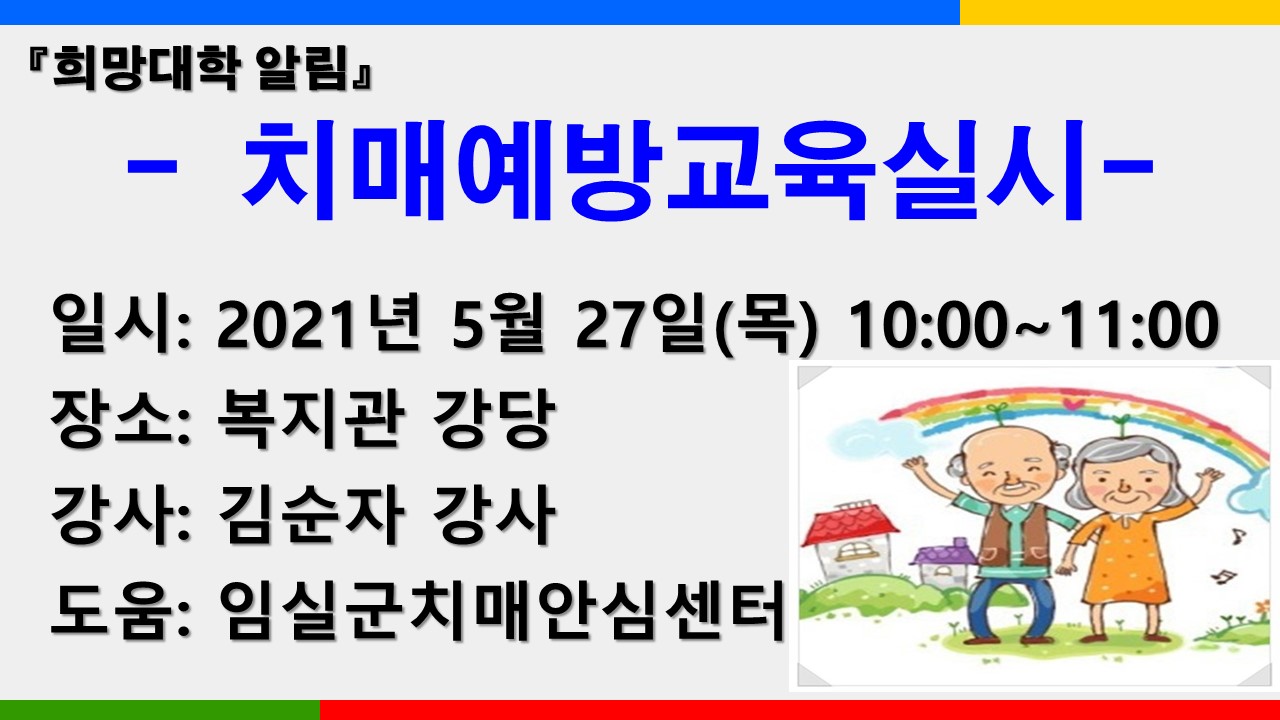 『희망대학 알림』

- 치매예방교육실시-

일시: 2021년 5월 27일(목) 10:00~11:00
장소: 복지관 강당
강사: 김순자 강사
도움: 임실군치매안심센터